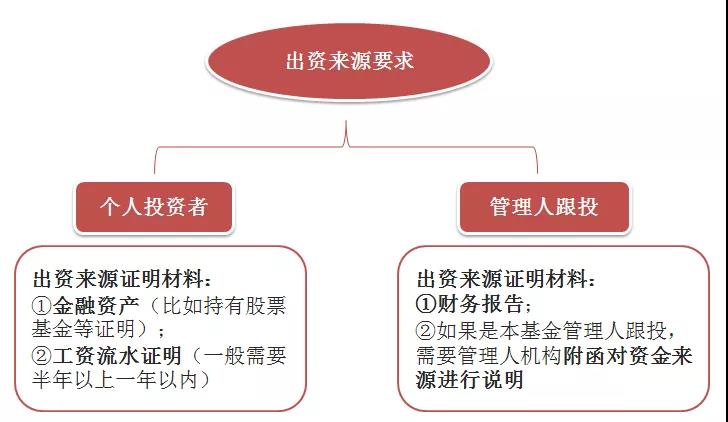 出资来源要求

个人投资者

出资来源证明材料：
①金融资产（比如持有股票基金等证明）；
②工资流水证明（一般需要半年以上一年以内）

管理人跟投

出资来源证明材料：
①财务报告；
②如果是本基金管理人跟投，需要管理人机构附函对资金来源进行说明